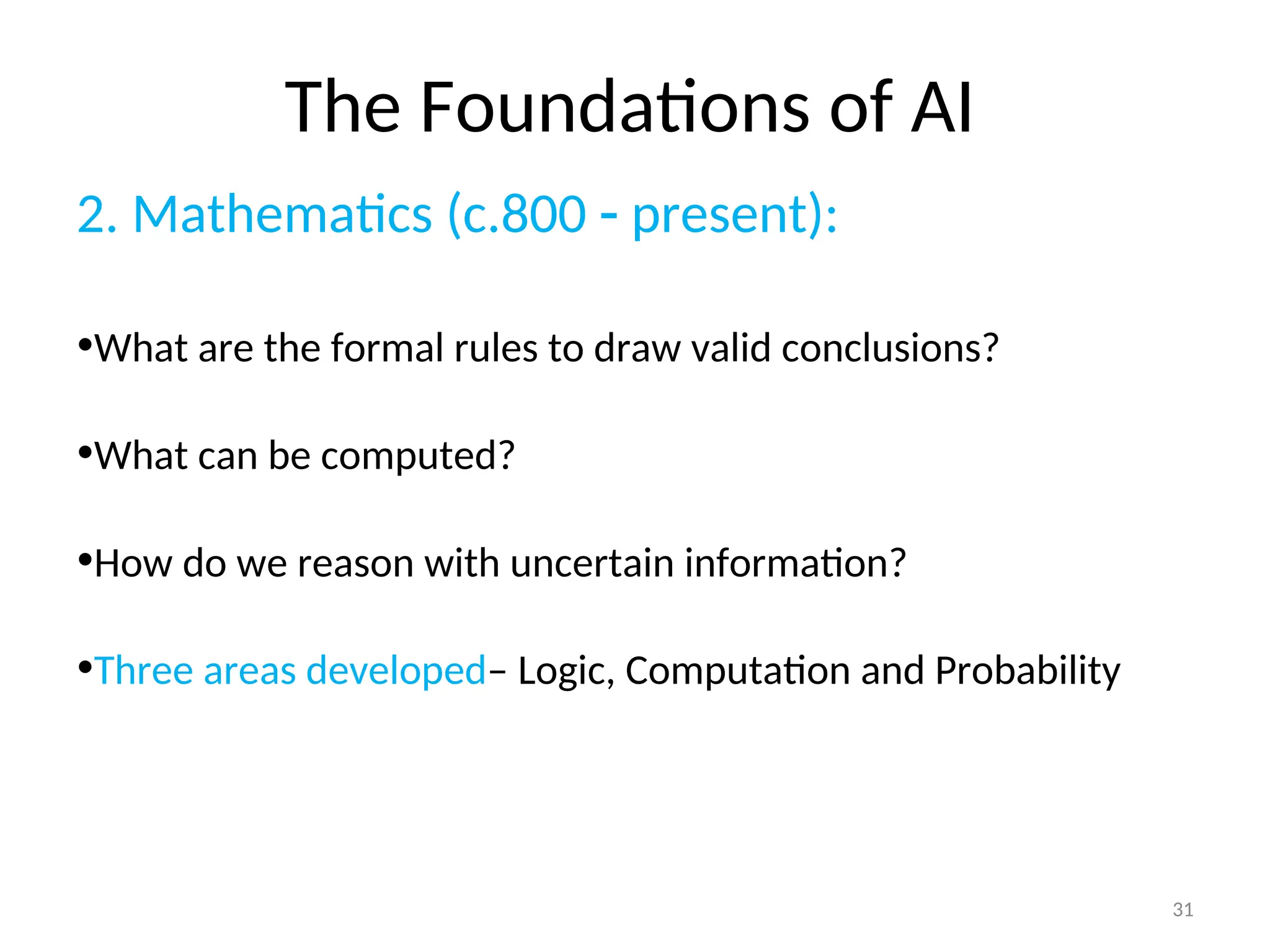 The Foundations of AI

2. Mathematics (c.800 - present):

•What are the formal rules to draw valid conclusions?

•What can be computed?

•How do we reason with uncertain information?

•Three areas developed– Logic, Computation and Probability

31